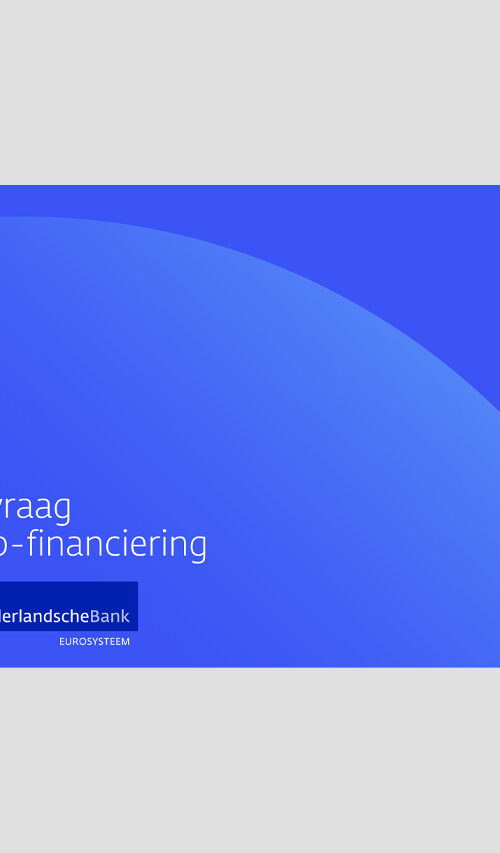 vraag
o-financiering

derlandscheBank
EUROSYSTEEM